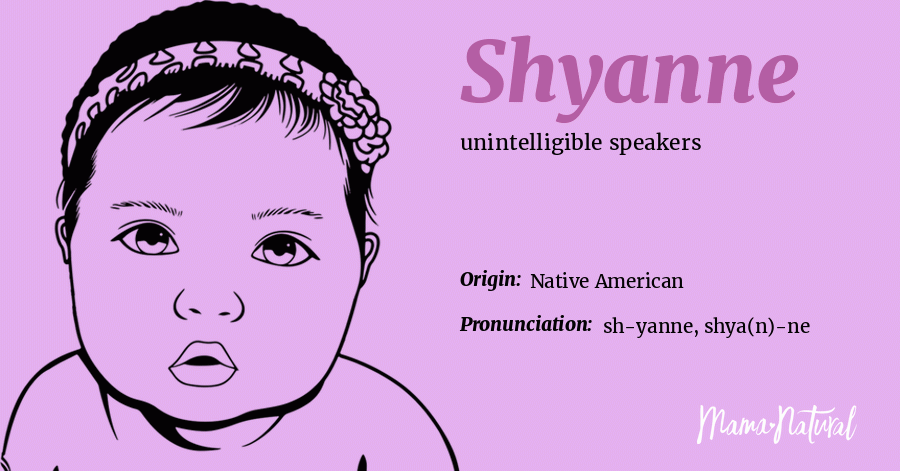 Shyanne

unintelligible speakers

Origin: Native American

Pronunciation: sh-yanne, shya(n)-ne

Mama Natural